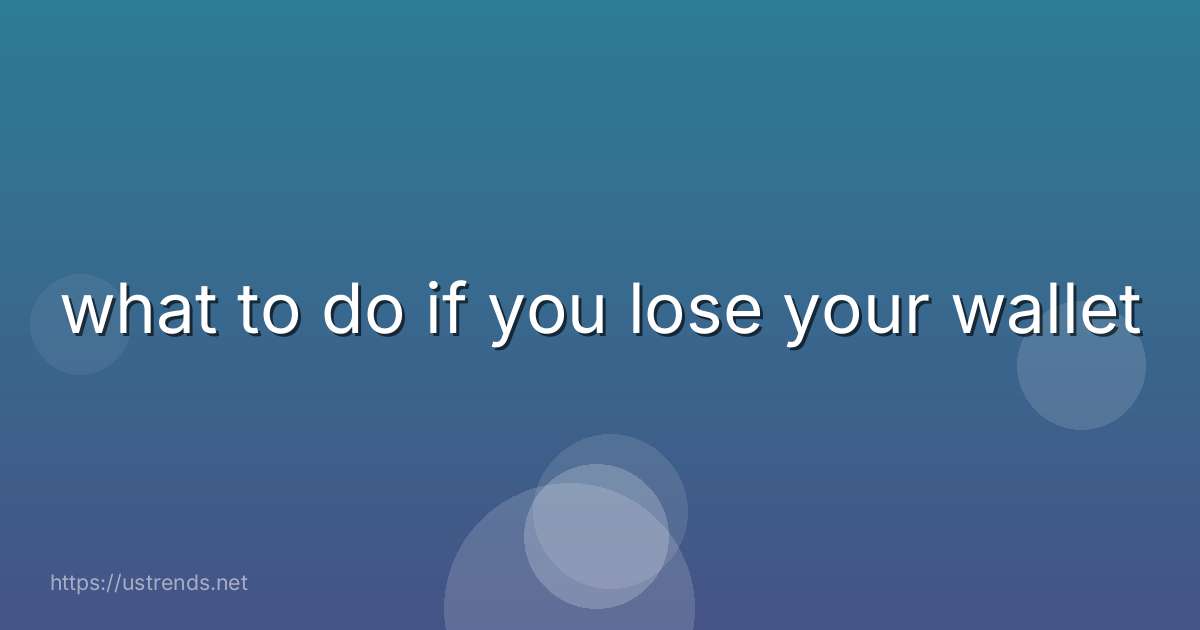 what to do if you lose your wallet

https://ustrends.net